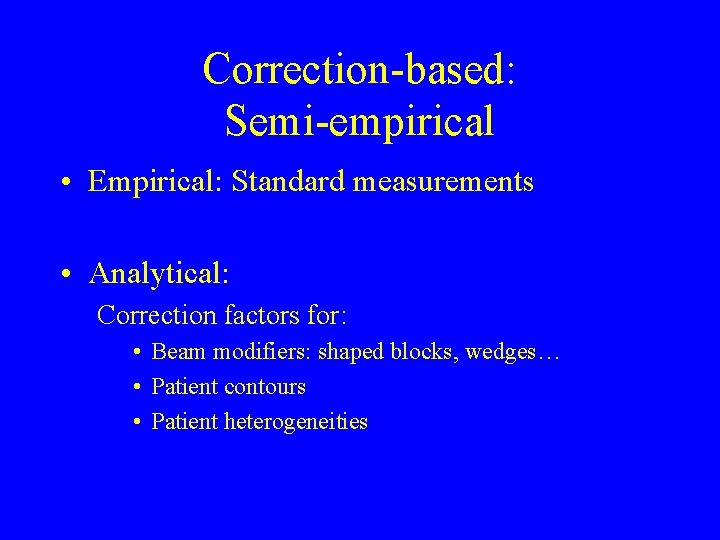 Correction-based:
Semi-empirical

• Empirical: Standard measurements

• Analytical:

Correction factors for:

• Beam modifiers: shaped blocks, wedges…
• Patient contours
• Patient heterogeneities